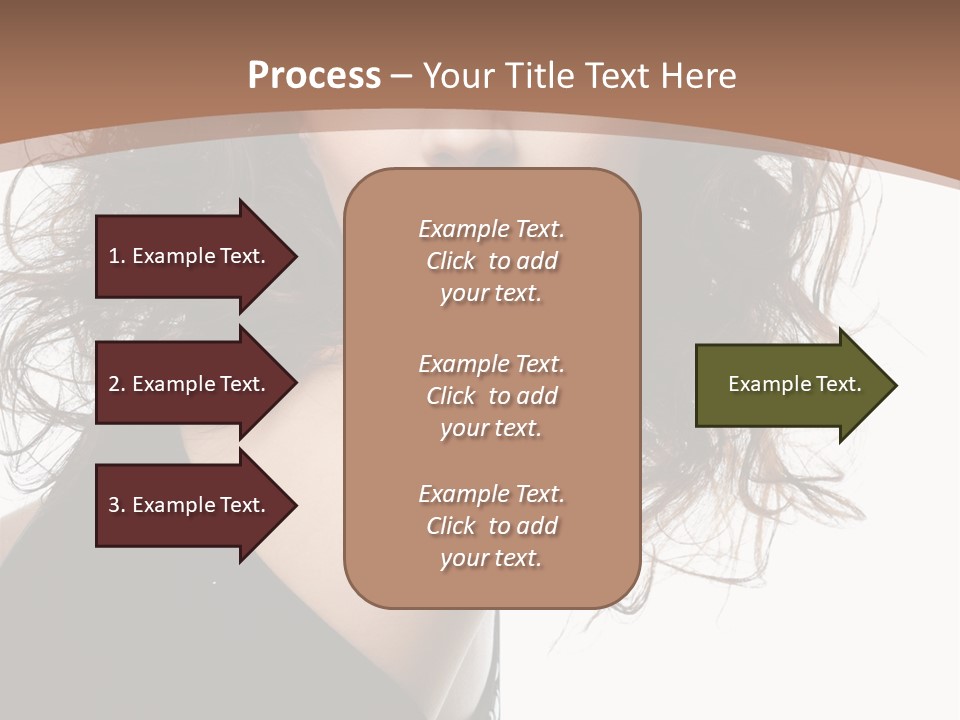 Process – Your Title Text Here

1. Example Text.

2. Example Text.

3. Example Text.

Example Text. Click to add your text.

Example Text. Click to add your text.

Example Text. Click to add your text.

Example Text.